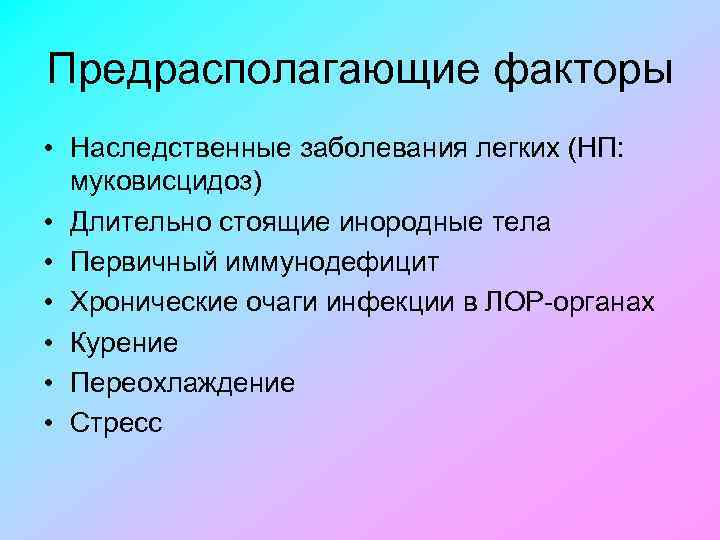 Предрасполагающие факторы

• Наследственные заболевания легких (НП: муковисцидоз)
• Длительно стоящие инородные тела
• Первичный иммунодефицит
• Хронические очаги инфекции в ЛОР-органах
• Курение
• Переохлаждение
• Стресс